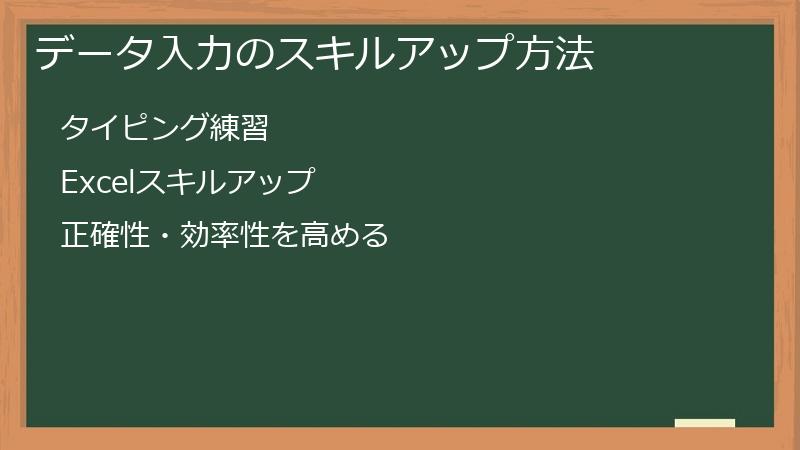 データ入力のスキルアップ方法

タイピング練習

Excelスキルアップ

正確性・効率性を高める